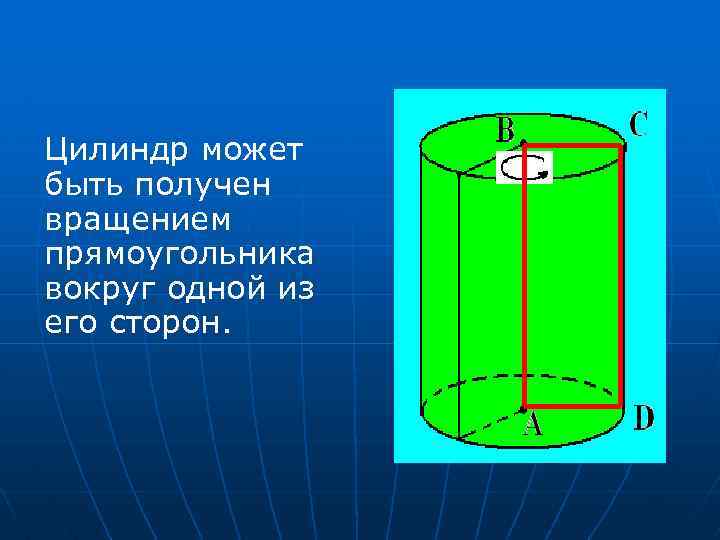 Цилиндр может быть получен вращением прямоугольника вокруг одной из его сторон.

B
C
A
D